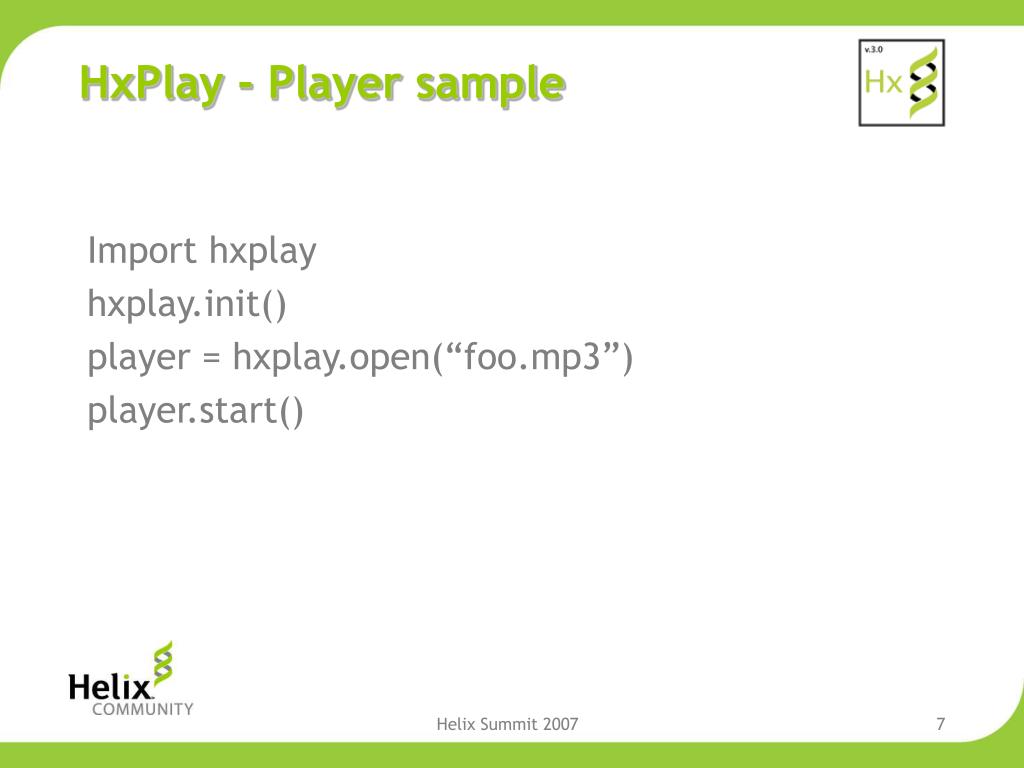 HxPlay - Player sample

v.3.0
Hx

Import hxplay
hxplay.init()
player = hxplay.open(“foo.mp3”)
player.start()

Helix
COMMUNITY

Helix Summit 2007

7